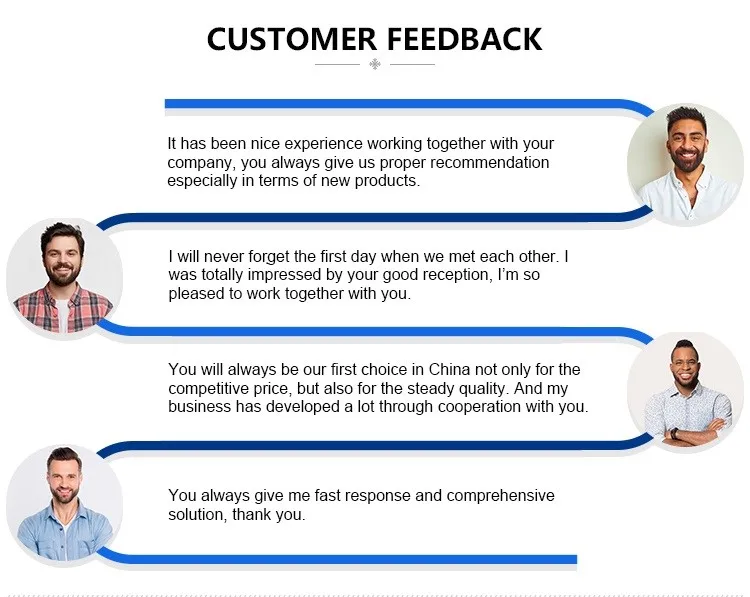 CUSTOMER FEEDBACK

It has been nice experience working together with your company, you always give us proper recommendation especially in terms of new products.

I will never forget the first day when we met each other. I was totally impressed by your good reception, I'm so pleased to work together with you.

You will always be our first choice in China not only for the competitive price, but also for the steady quality. And my business has developed a lot through cooperation with you.

You always give me fast response and comprehensive solution, thank you.